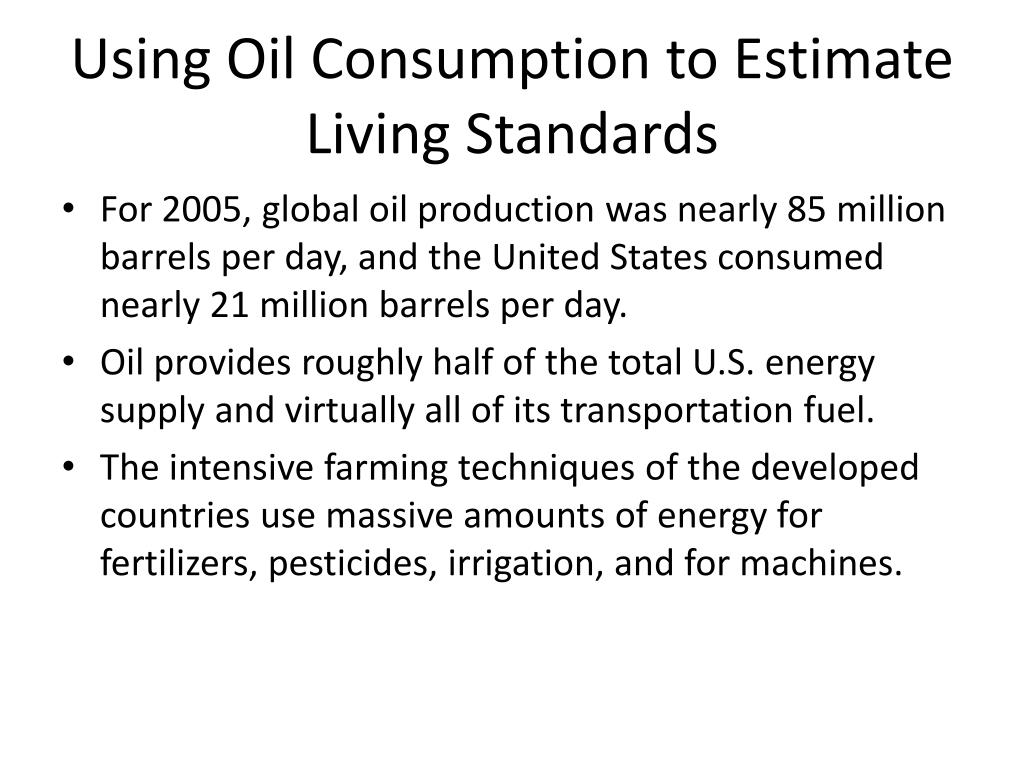 Using Oil Consumption to Estimate Living Standards

• For 2005, global oil production was nearly 85 million barrels per day, and the United States consumed nearly 21 million barrels per day.
• Oil provides roughly half of the total U.S. energy supply and virtually all of its transportation fuel.
• The intensive farming techniques of the developed countries use massive amounts of energy for fertilizers, pesticides, irrigation, and for machines.